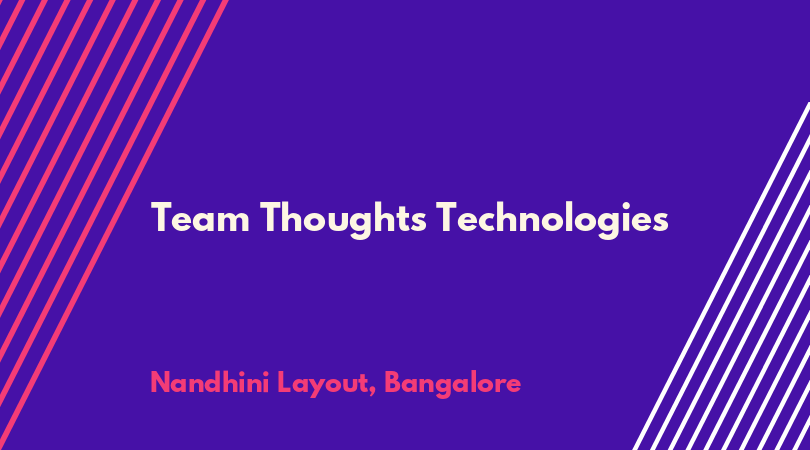 Team Thoughts Technologies

Nandhini Layout, Bangalore